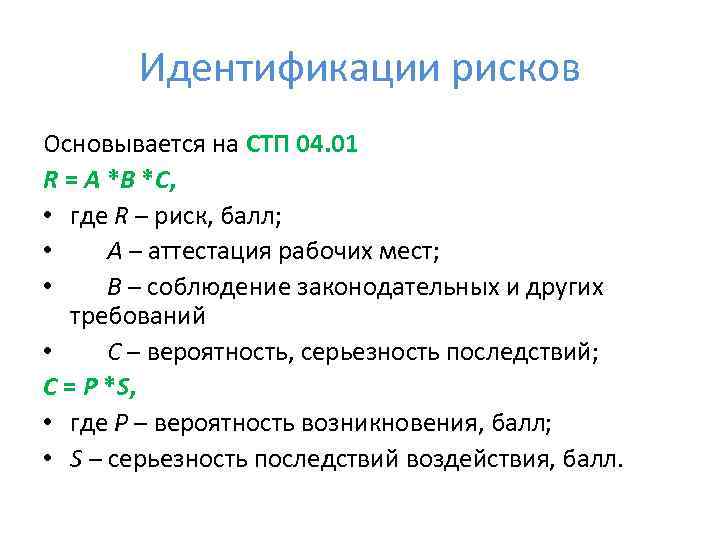 Идентификации рисков

Основывается на СТП 04.01

$R = A * B * C$,

• где $R$ – риск, балл;

• $A$ – аттестация рабочих мест;

• $B$ – соблюдение законодательных и других требований

• $C$ – вероятность, серьезность последствий;

$C = P * S$,

• где $P$ – вероятность возникновения, балл;

• $S$ – серьезность последствий воздействия, балл.